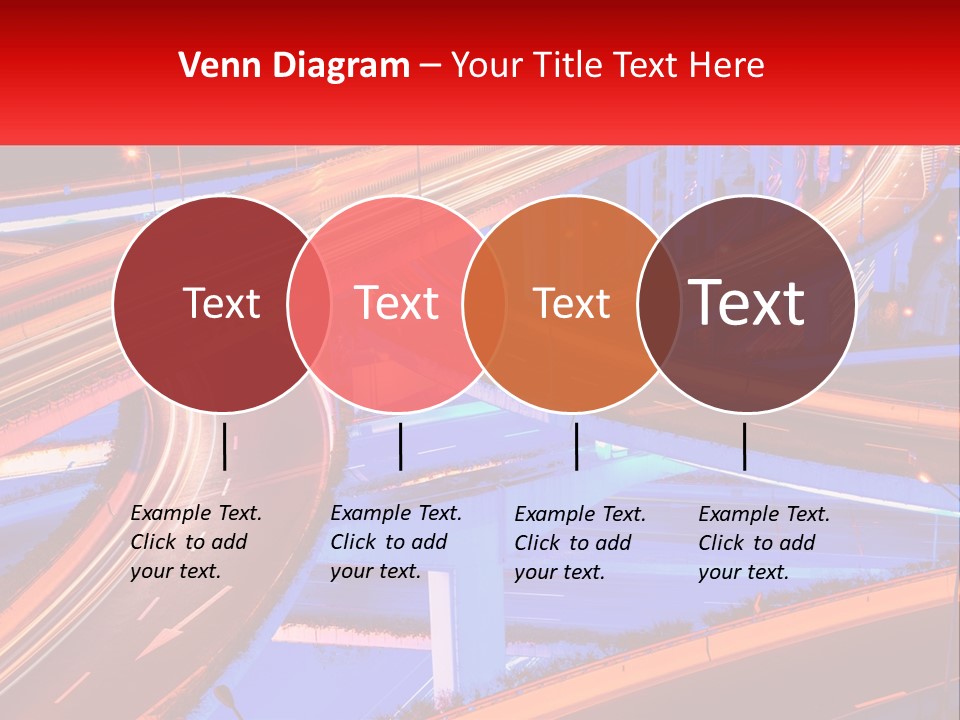 Venn Diagram – Your Title Text Here

Text

Text

Text

Text

Example Text. Click to add your text.

Example Text. Click to add your text.

Example Text. Click to add your text.

Example Text. Click to add your text.